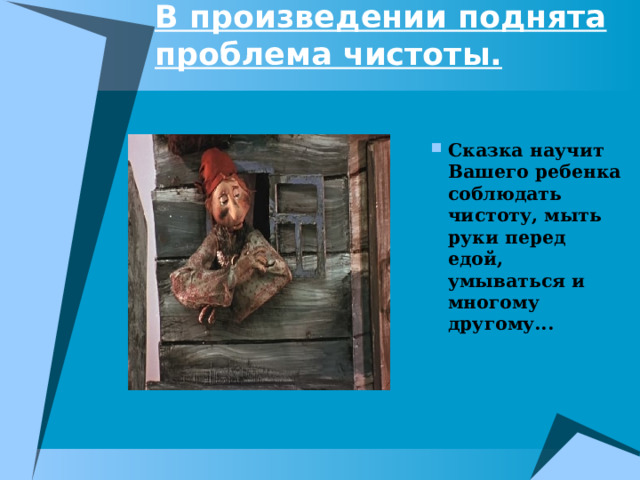 В произведении поднята проблема чистоты.

Сказка научит Вашего ребенка соблюдать чистоту, мыть руки перед едой, умываться и многому другому...